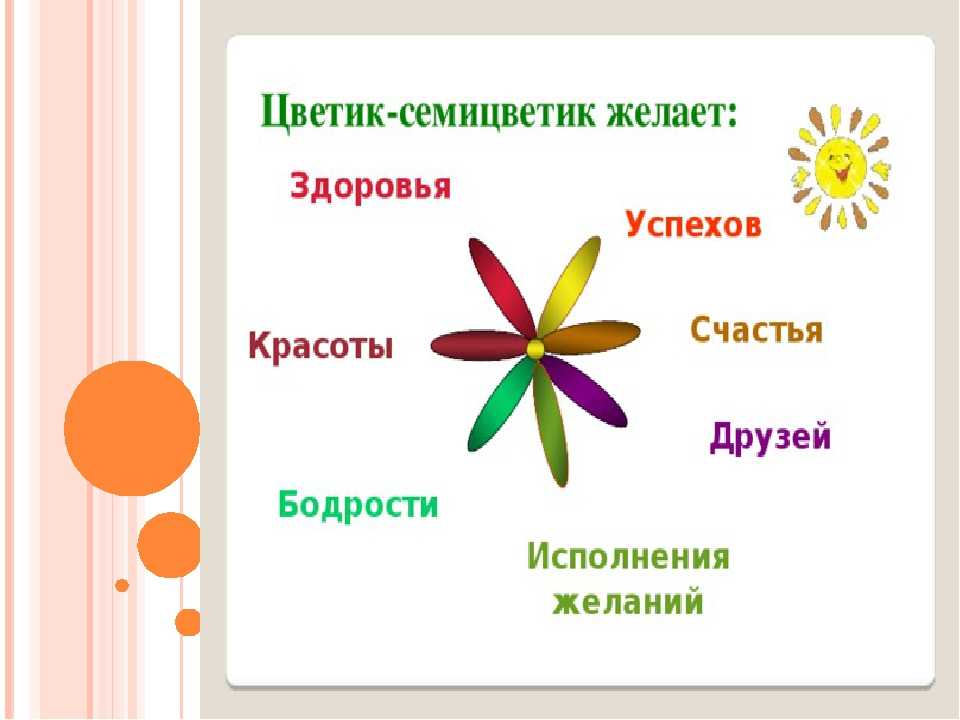 Цветик-семицветик желает:

Здоровья

Успехов

Красоты

Счастья

Друзей

Бодрости

Исполнения желаний